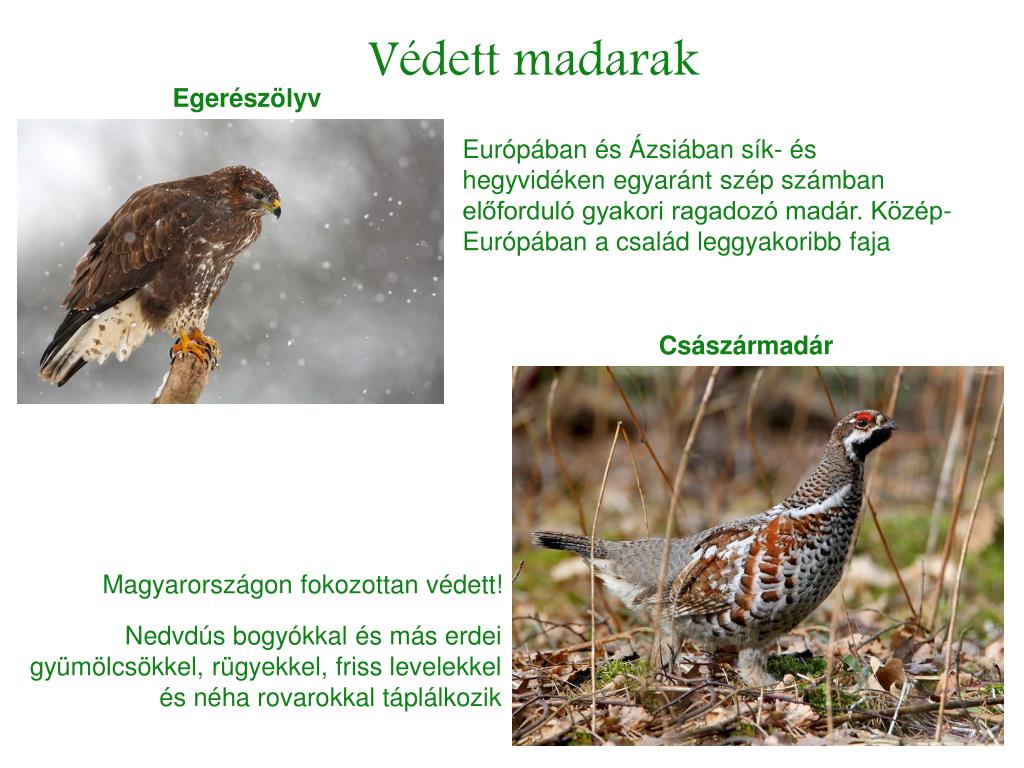 Védett madarak

Egerészölyv

Európában és Ázsiában sík- és hegyvidéken egyaránt szép számban előforduló gyakori ragadozó madár. Közép-Európában a család leggyakoribb faja

Császármadár

Magyarországon fokozottan védett!

Nedvdús bogyókkal és más erdei gyümölcsökkel, rügyekkel, friss levelekkel és néha rovarokkal táplálkozik